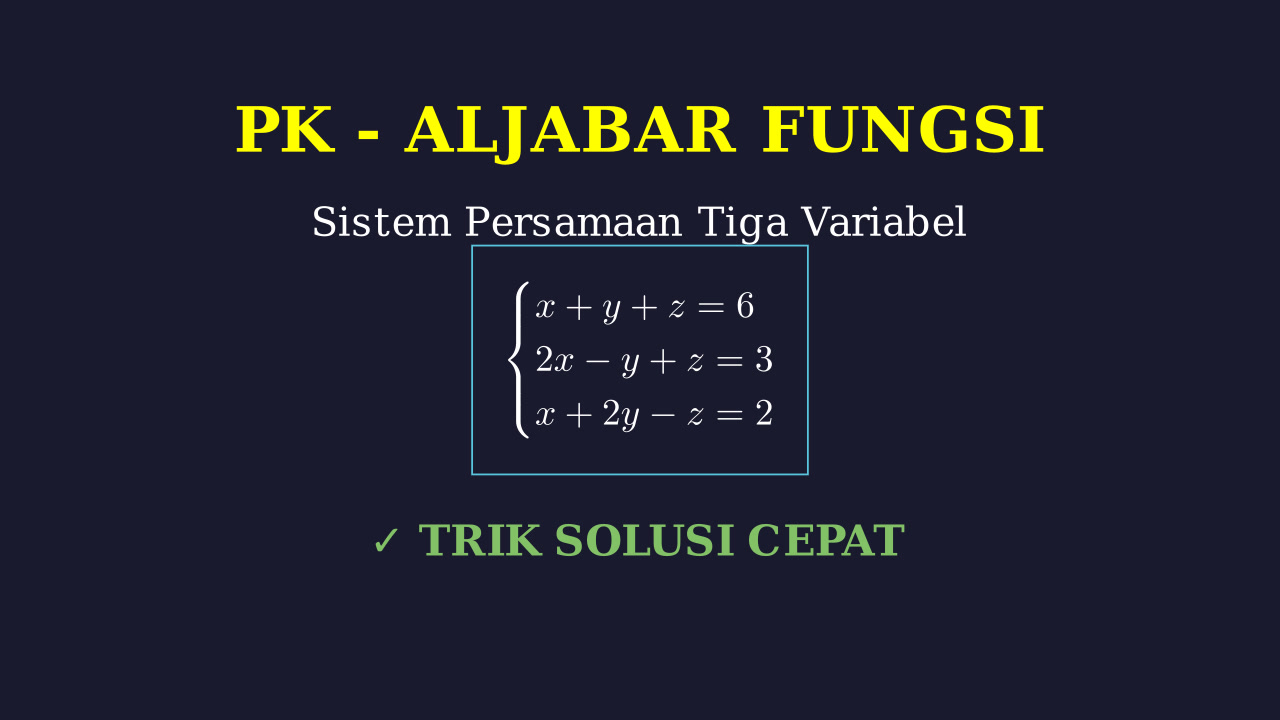 PK - ALJABAR FUNGSI

Sistem Persamaan Tiga Variabel

$\begin{cases} x + y + z = 6 \\ 2x - y + z = 3 \\ x + 2y - z = 2 \end{cases}$

✓ TRIK SOLUSI CEPAT